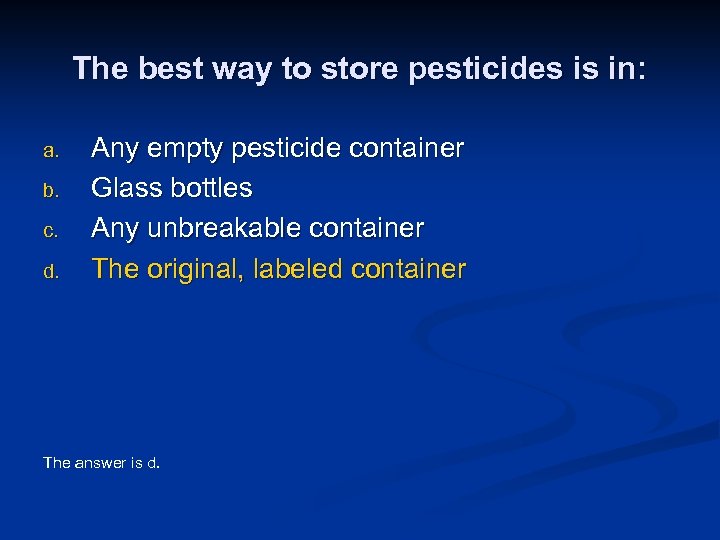 The best way to store pesticides is in:

a. Any empty pesticide container
b. Glass bottles
c. Any unbreakable container
d. The original, labeled container

The answer is d.